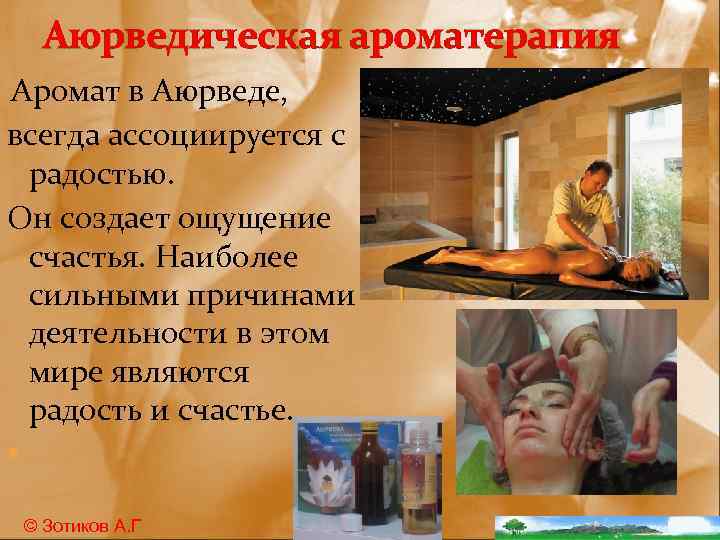 Аюрведическая ароматерапия

Аромат в Аюрведе, всегда ассоциируется с радостью.

Он создает ощущение счастья. Наиболее сильными причинами деятельности в этом мире являются радость и счастье.

© Зотиков А.Г